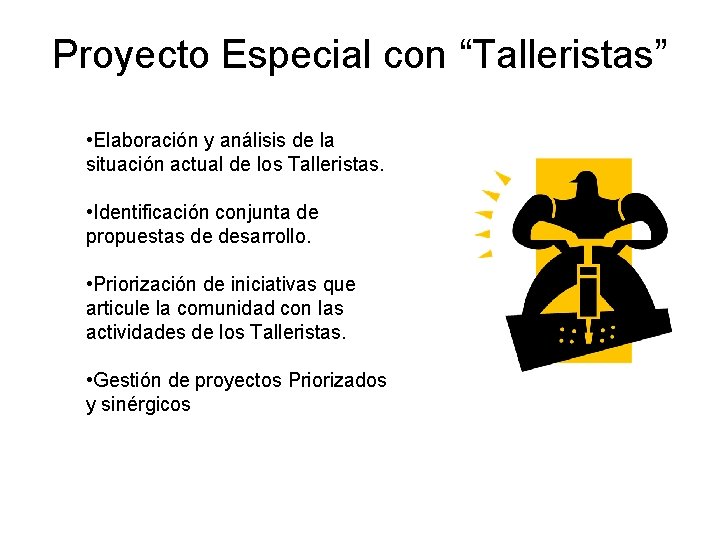 Proyecto Especial con “Talleristas”

•Elaboración y análisis de la situación actual de los Talleristas.

•Identificación conjunta de propuestas de desarrollo.

•Priorización de iniciativas que articule la comunidad con las actividades de los Talleristas.

•Gestión de proyectos Priorizados y sinérgicos